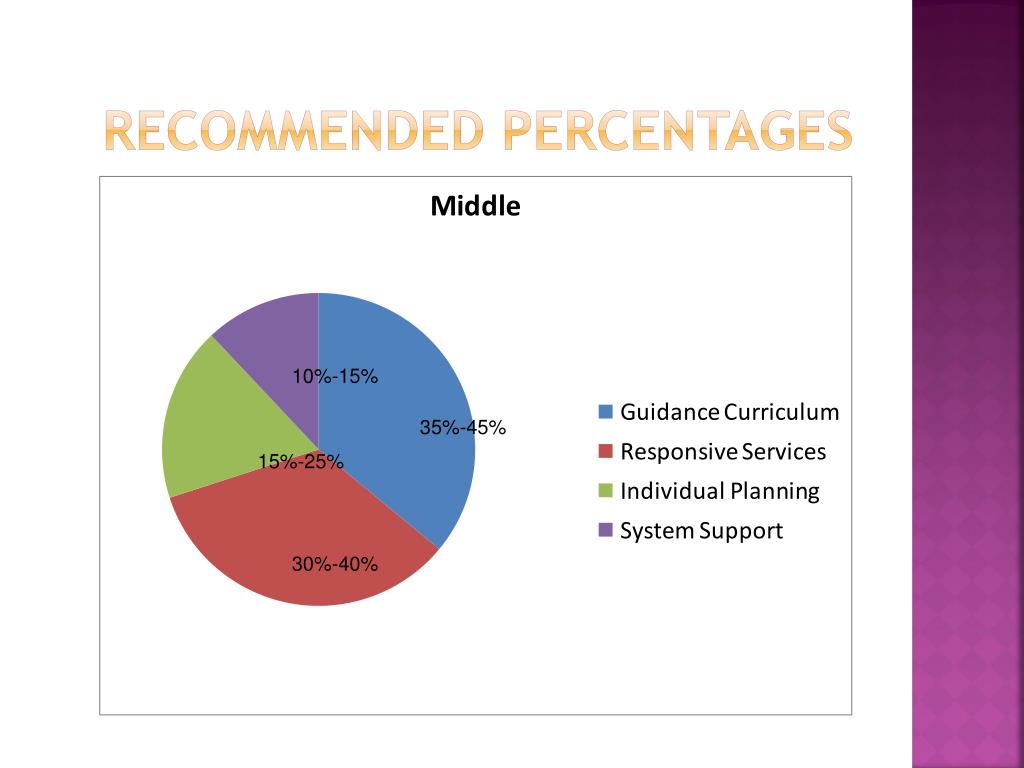 RECOMMENDED PERCENTAGES

Middle

10%-15%

35%-45%

15%-25%

30%-40%

Guidance Curriculum
Responsive Services
Individual Planning
System Support